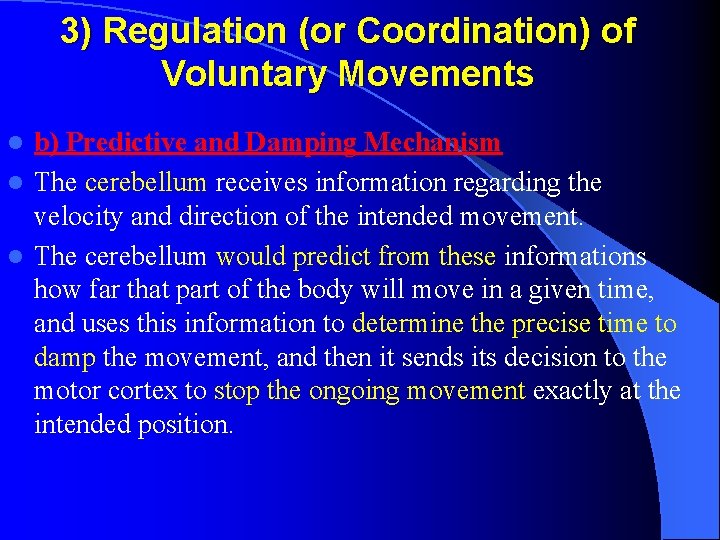 3) Regulation (or Coordination) of Voluntary Movements

b) Predictive and Damping Mechanism

The cerebellum receives information regarding the velocity and direction of the intended movement.

The cerebellum would predict from these informations how far that part of the body will move in a given time, and uses this information to determine the precise time to damp the movement, and then it sends its decision to the motor cortex to stop the ongoing movement exactly at the intended position.